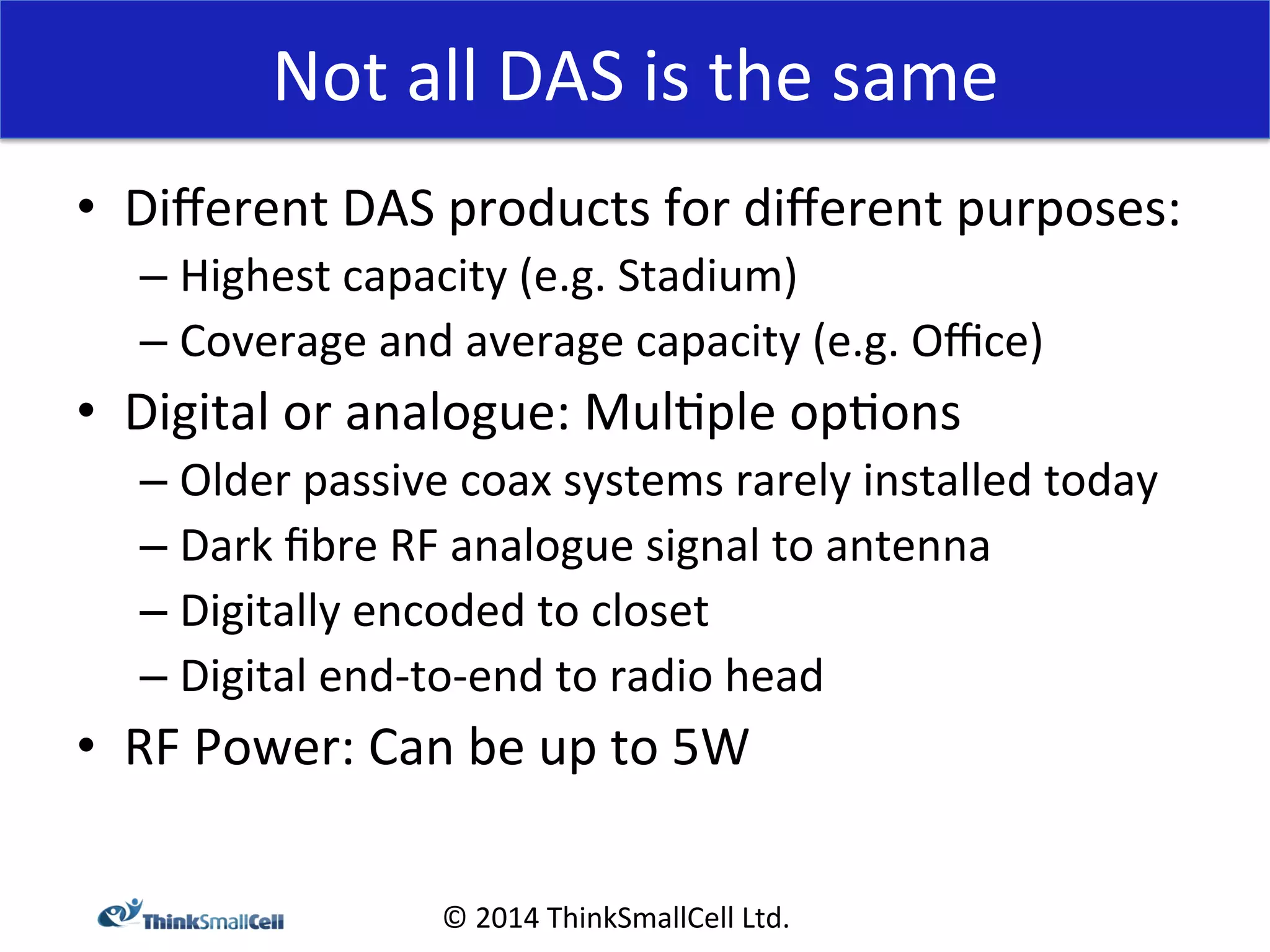 Not all DAS is the same

• Different DAS products for different purposes:
– Highest capacity (e.g. Stadium)
– Coverage and average capacity (e.g. Office)

• Digital or analogue: Multiple options
– Older passive coax systems rarely installed today
– Dark fibre RF analogue signal to antenna
– Digitally encoded to closet
– Digital end-to-end to radio head

• RF Power: Can be up to 5W

ThinkSmallCell

© 2014 ThinkSmallCell Ltd.